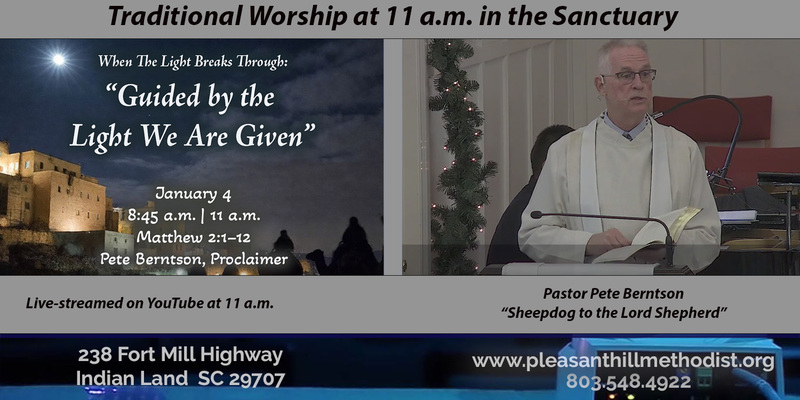 Traditional Worship at 11 a.m. in the Sanctuary

When The Light Breaks Through:

"Guided by the Light We Are Given"

January 4
8:45 a.m. | 11 a.m.
Matthew 2:1–12
Pete Berntson, Proclaimer

Live-streamed on YouTube at 11 a.m.

Pastor Pete Berntson
"Sheepdog to the Lord Shepherd"

238 Fort Mill Highway
Indian Land SC 29707

www.pleasanthillmethodist.org
803.548.4922